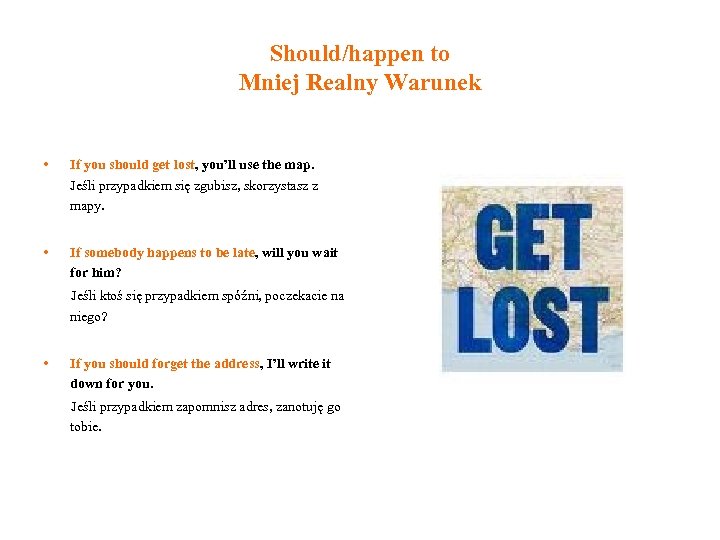 Should/happen to
Mniej Realny Warunek

• If you should get lost, you'll use the map.
Jeśli przypadkiem się zgubisz, skorzystasz z mapy.

• If somebody happens to be late, will you wait for him?
Jeśli ktoś się przypadkiem spóźni, poczekacie na niego?

• If you should forget the address, I'll write it down for you.
Jeśli przypadkiem zapomnisz adres, zanotuję go tobie.

GET
LOST